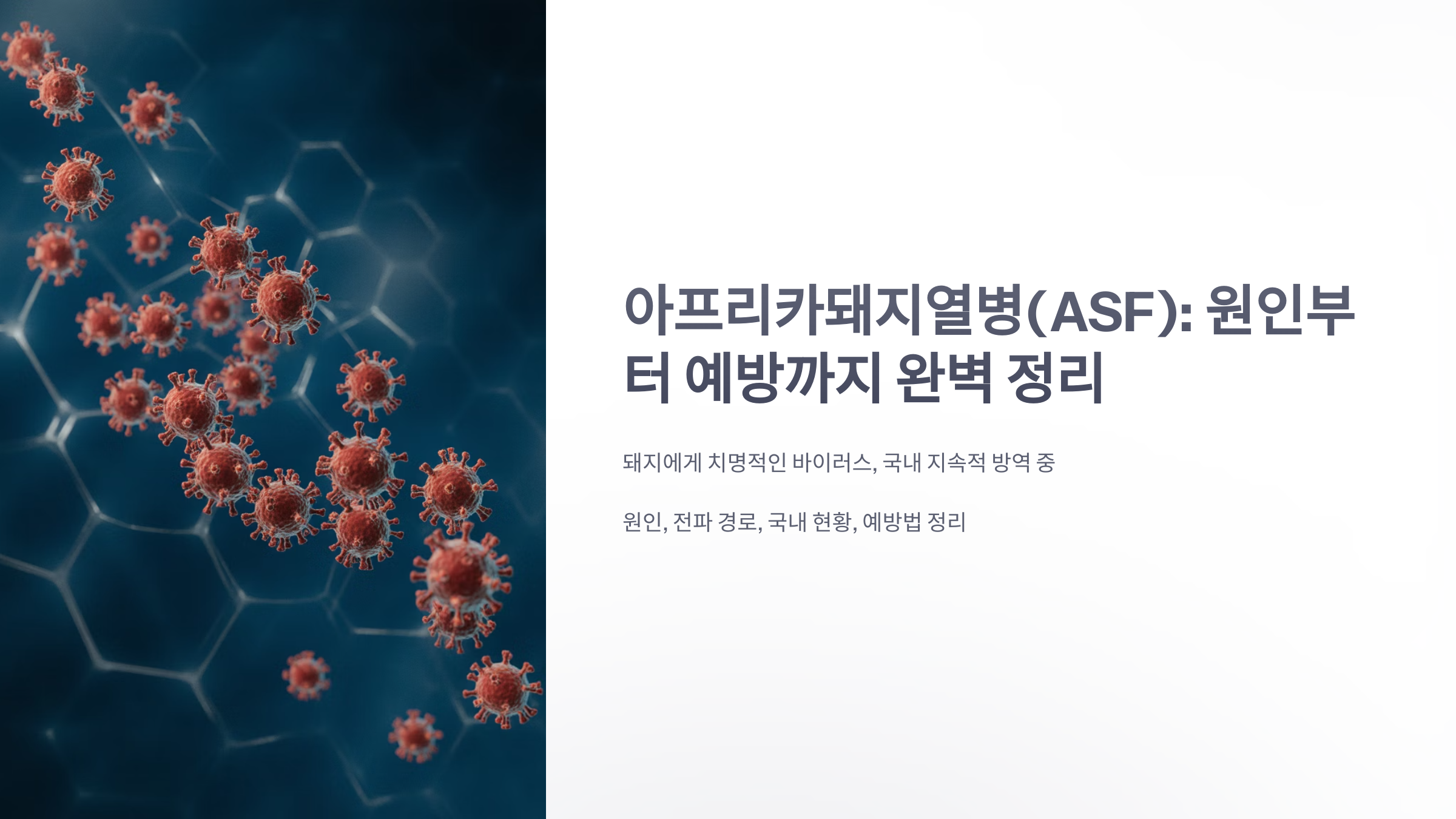 아프리카돼지열병(ASF): 원인부터 예방까지 완벽 정리

돼지에게 치명적인 바이러스, 국내 지속적 방역 중

원인, 전파 경로, 국내 현황, 예방법 정리